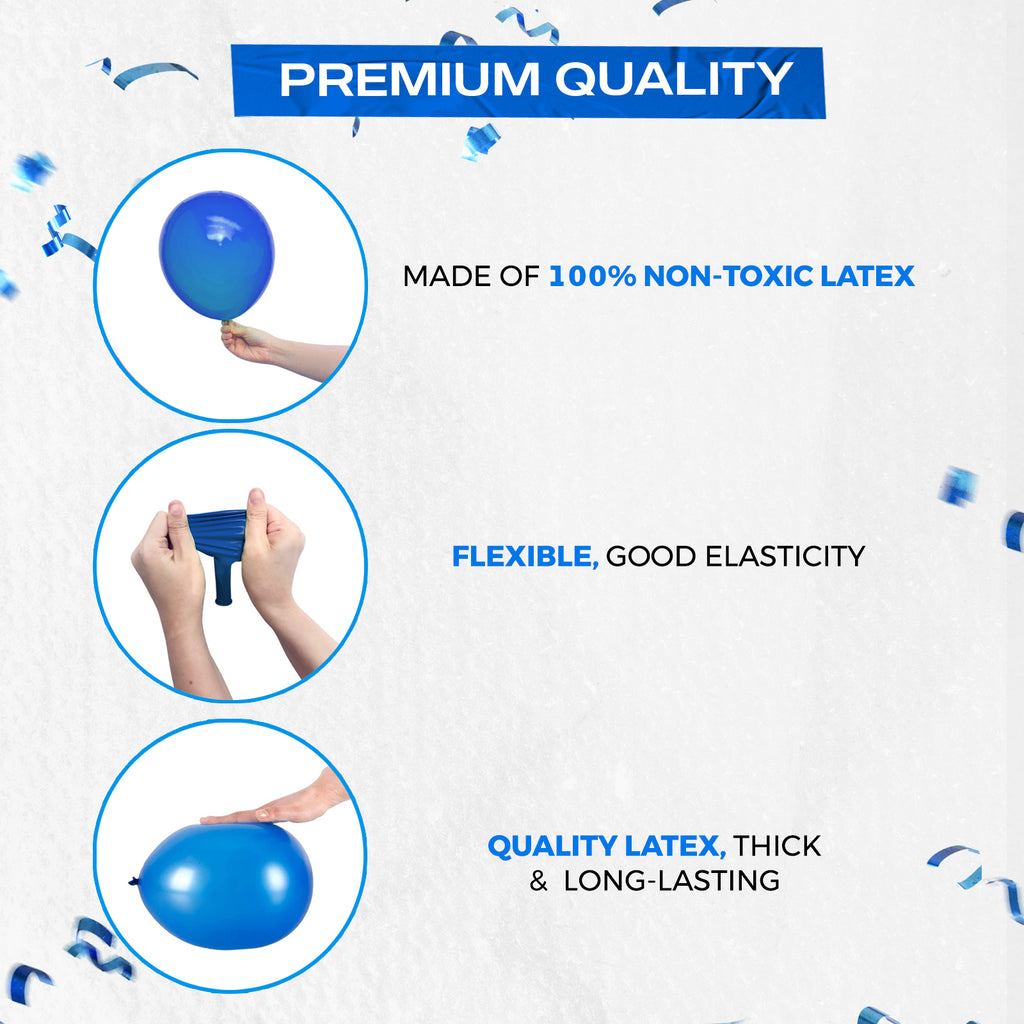 PREMIUM QUALITY

MADE OF 100% NON-TOXIC LATEX

FLEXIBLE, GOOD ELASTICITY

QUALITY LATEX, THICK & LONG-LASTING